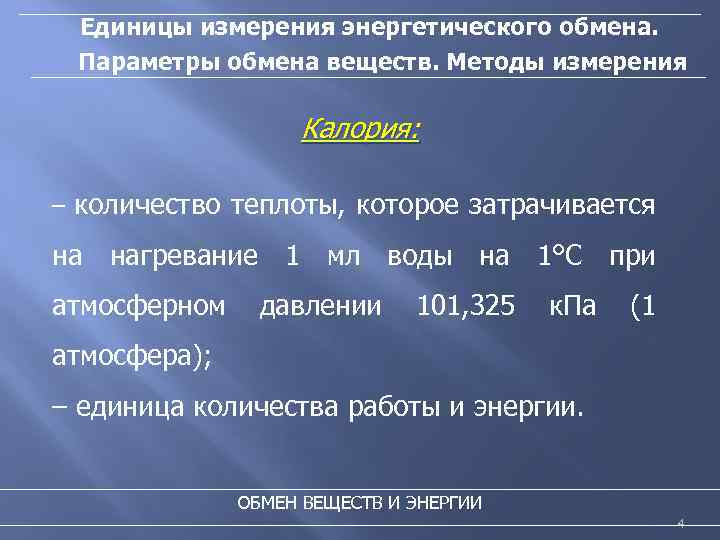 Единицы измерения энергетического обмена. Параметры обмена веществ. Методы измерения

Калория:

– количество теплоты, которое затрачивается на нагревание 1 мл воды на 1°С при атмосферном давлении 101,325 кПа (1 атмосфера);

– единица количества работы и энергии.

ОБМЕН ВЕЩЕСТВ И ЭНЕРГИИ

4